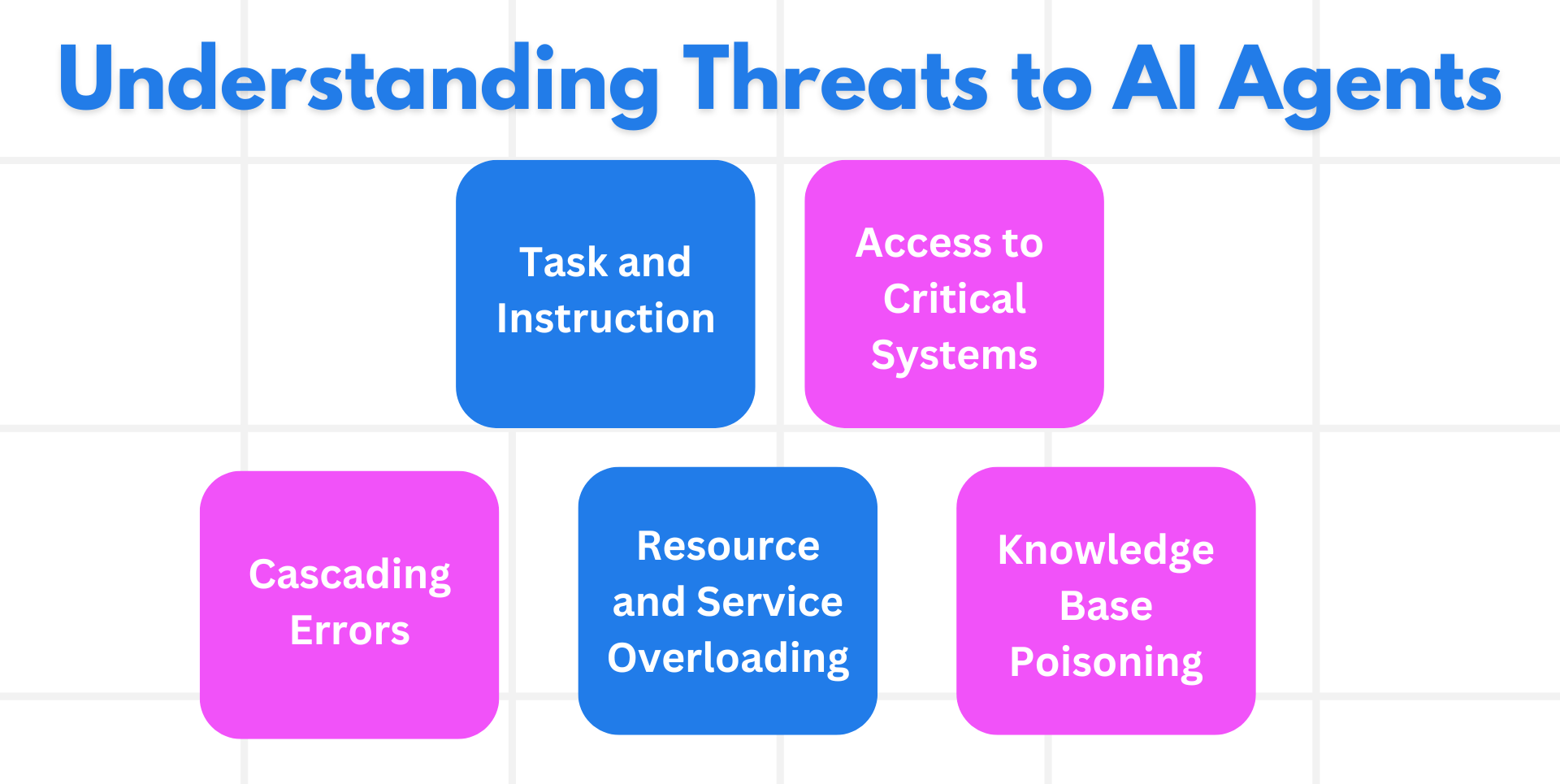 Understanding Threats to AI Agents

Task and Instruction

Access to Critical Systems

Cascading Errors

Resource and Service Overloading

Knowledge Base Poisoning